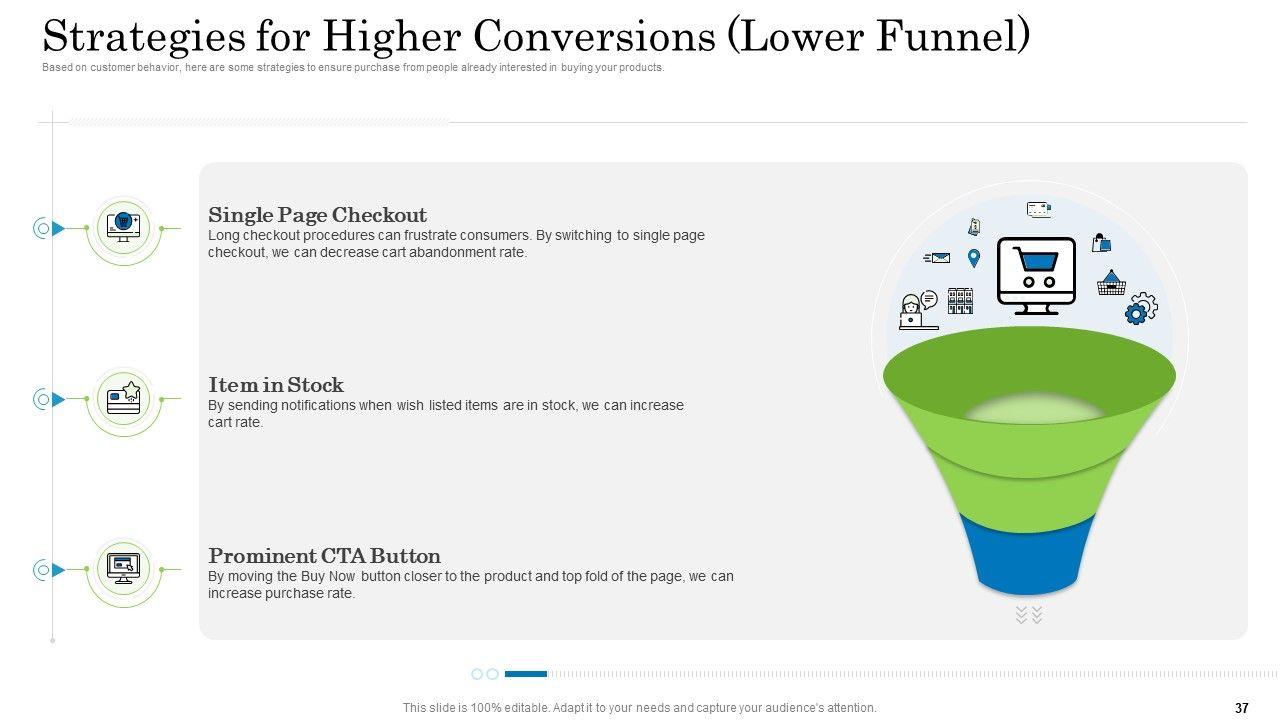 Strategies for Higher Conversions (Lower Funnel)

Based on customer behavior, here are some strategies to ensure purchase from people already interested in buying your products.

Single Page Checkout
Long checkout procedures can frustrate consumers. By switching to single page checkout, we can decrease cart abandonment rate.

Item in Stock
By sending notifications when wish listed items are in stock, we can increase cart rate.

Prominent CTA Button
By moving the Buy Now button closer to the product and top fold of the page, we can increase purchase rate.

This slide is 100% editable. Adapt it to your needs and capture your audience's attention.

37